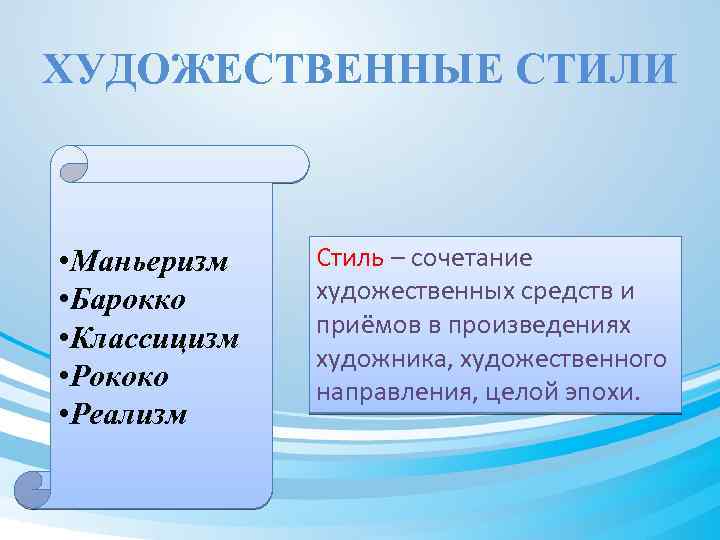 ХУДОЖЕСТВЕННЫЕ СТИЛИ

•Маньеризм
•Барокко
•Классицизм
•Рококо
•Реализм

Стиль – сочетание художественных средств и приёмов в произведениях художника, художественного направления, целой эпохи.